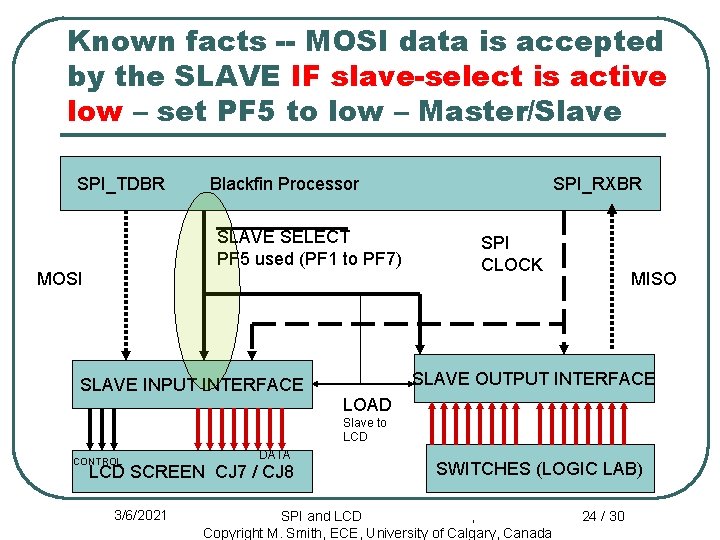 Known facts -- MOSI data is accepted by the SLAVE IF slave-select is active low – set PF5 to low – Master/Slave

SPI_TDBR Blackfin Processor SPI_RXBR

SLAVE SELECT
PF5 used (PF1 to PF7)

SPI
CLOCK

MOSI

MISO

SLAVE INPUT INTERFACE

SLAVE OUTPUT INTERFACE

LOAD
Slave to
LCD

CONTROL
DATA
LCD SCREEN CJ7 / CJ8

SWITCHES (LOGIC LAB)

3/6/2021 SPI and LCD 24 / 30
Copyright M. Smith, ECE, University of Calgary, Canada